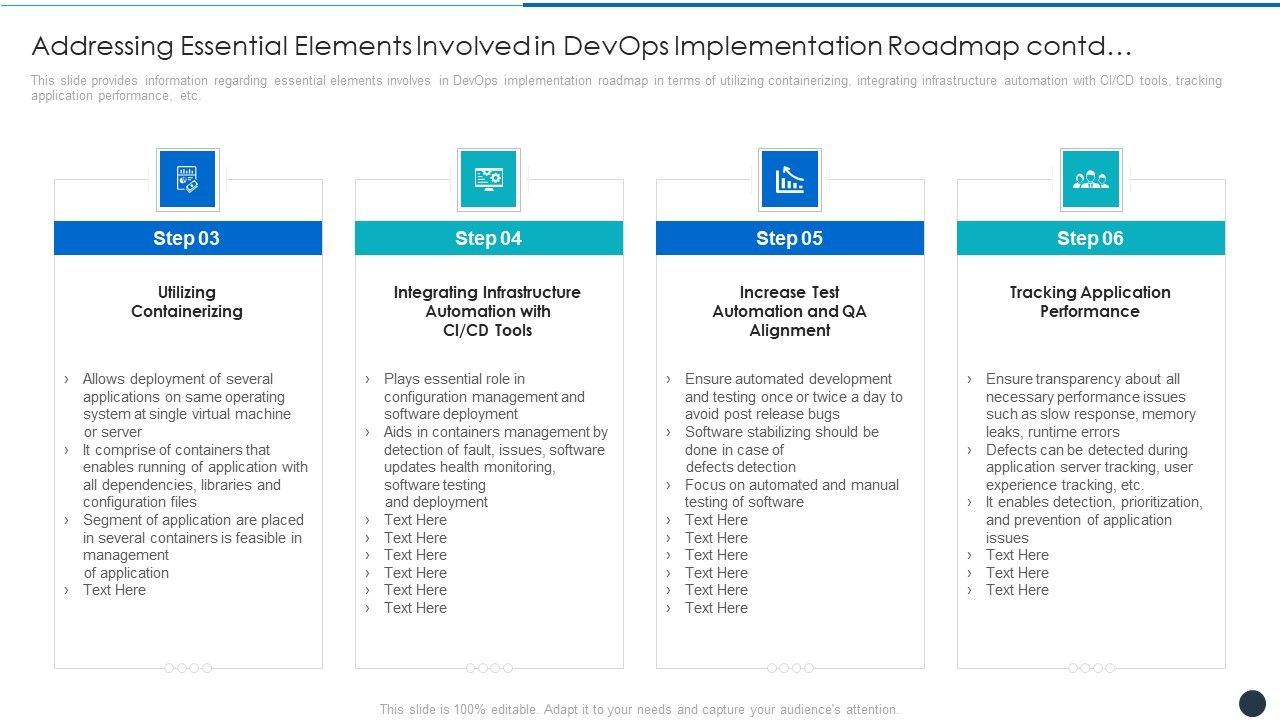 Addressing Essential Elements Involved in DevOps Implementation Roadmap contd…

This slide provides information regarding essential elements involves in DevOps implementation roadmap in terms of utilizing containerizing, integrating infrastructure automation with CI/CD tools, tracking application performance, etc.

Step 03

Utilizing Containerizing

› Allows deployment of several applications on same operating system at single virtual machine or server
› It comprise of containers that enables running of application with all dependencies, libraries and configuration files
› Segment of application are placed in several containers is feasible in management of application
› Text Here

Step 04

Integrating Infrastructure Automation with CI/CD Tools

› Plays essential role in configuration management and software deployment
› Aids in containers management by detection of fault, issues, software updates health monitoring, software testing and deployment
› Text Here
› Text Here
› Text Here
› Text Here
› Text Here
› Text Here

Step 05

Increase Test Automation and QA Alignment

› Ensure automated development and testing once or twice a day to avoid post release bugs
› Software stabilizing should be done in case of defects detection
› Focus on automated and manual testing of software
› Text Here
› Text Here
› Text Here
› Text Here
› Text Here
› Text Here

Step 06

Tracking Application Performance

› Ensure transparency about all necessary performance issues such as slow response, memory leaks, runtime errors
› Defects can be detected during application server tracking, user experience tracking, etc.
› It enables detection, prioritization, and prevention of application issues
› Text Here
› Text Here
› Text Here

This slide is 100% editable. Adapt it to your needs and capture your audience's attention.